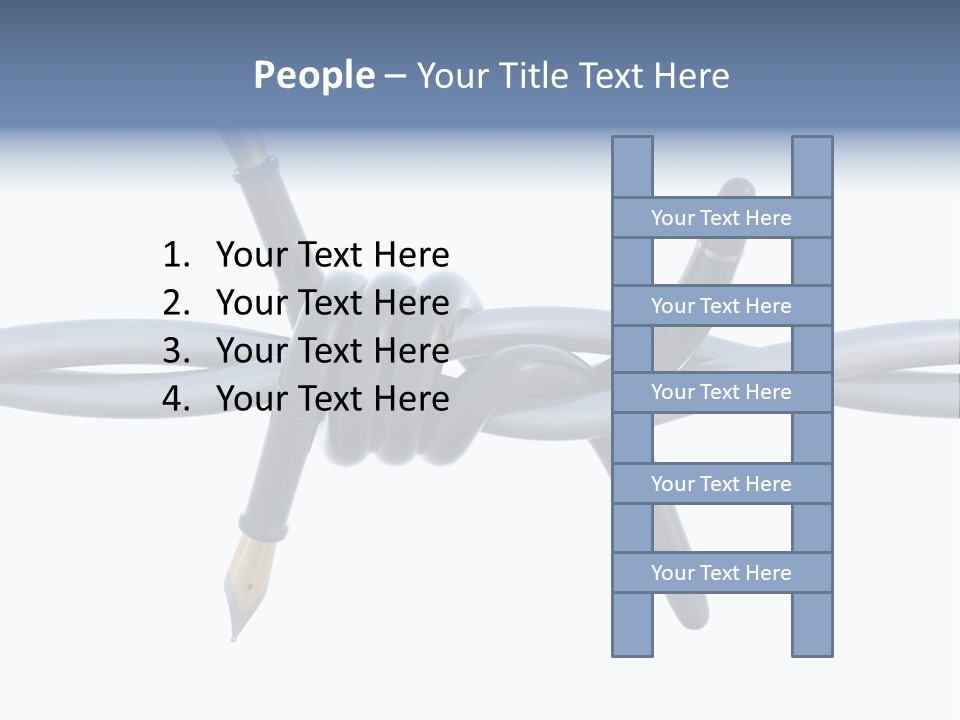 People – Your Title Text Here

1. Your Text Here
2. Your Text Here
3. Your Text Here
4. Your Text Here

Your Text Here

Your Text Here

Your Text Here

Your Text Here

Your Text Here